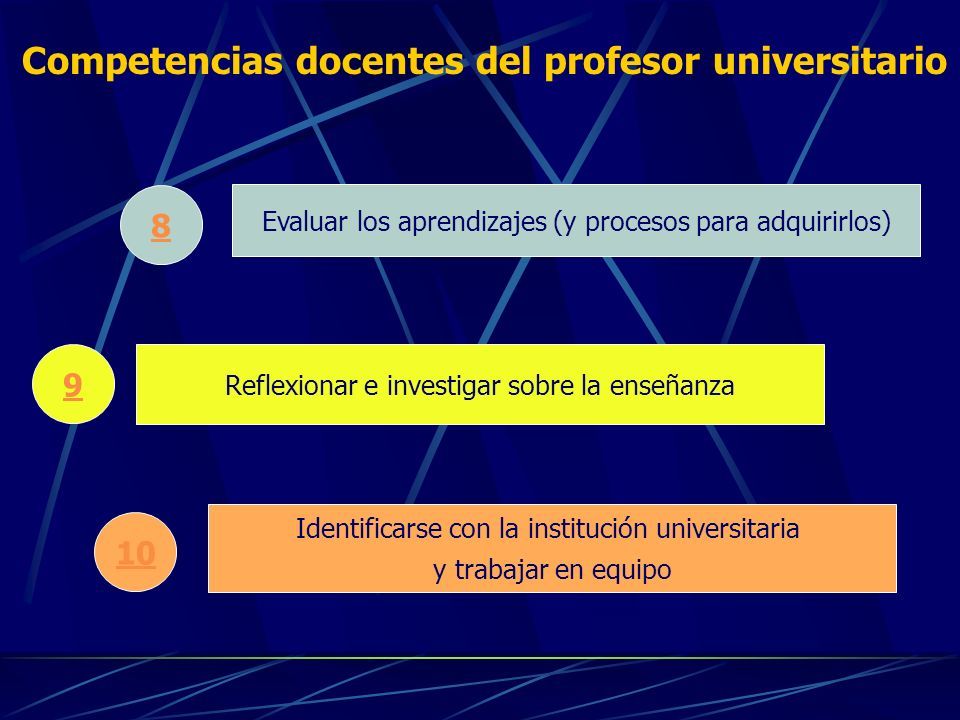 Competencias docentes del profesor universitario

8

Evaluar los aprendizajes (y procesos para adquirirlos)

9

Reflexionar e investigar sobre la enseñanza

10

Identificarse con la institución universitaria y trabajar en equipo